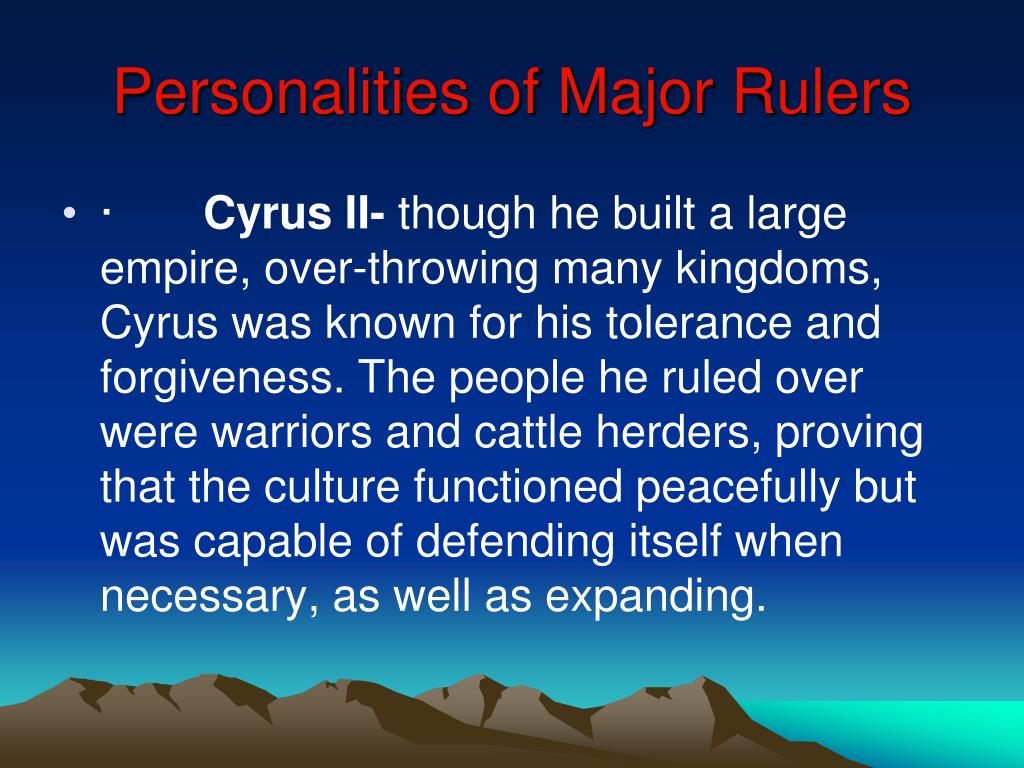 Personalities of Major Rulers

• · Cyrus II- though he built a large empire, over-throwing many kingdoms, Cyrus was known for his tolerance and forgiveness. The people he ruled over were warriors and cattle herders, proving that the culture functioned peacefully but was capable of defending itself when necessary, as well as expanding.